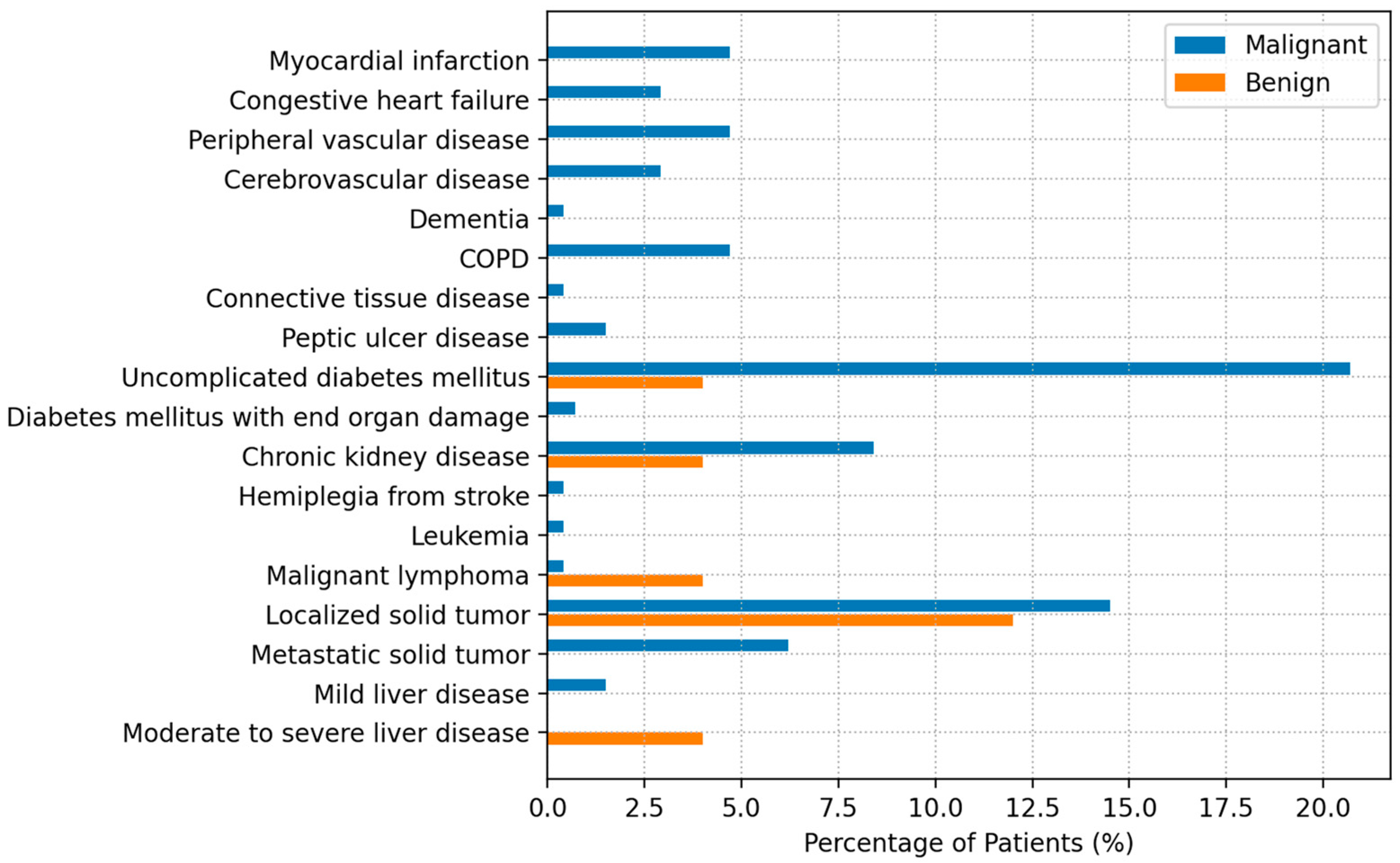 Malignant
Benign

Myocardial infarction
Congestive heart failure
Peripheral vascular disease
Cerebrovascular disease
Dementia
COPD
Connective tissue disease
Peptic ulcer disease
Uncomplicated diabetes mellitus
Diabetes mellitus with end organ damage
Chronic kidney disease
Hemiplegia from stroke
Leukemia
Malignant lymphoma
Localized solid tumor
Metastatic solid tumor
Mild liver disease
Moderate to severe liver disease

0.0 2.5 5.0 7.5 10.0 12.5 15.0 17.5 20.0
Percentage of Patients (%)